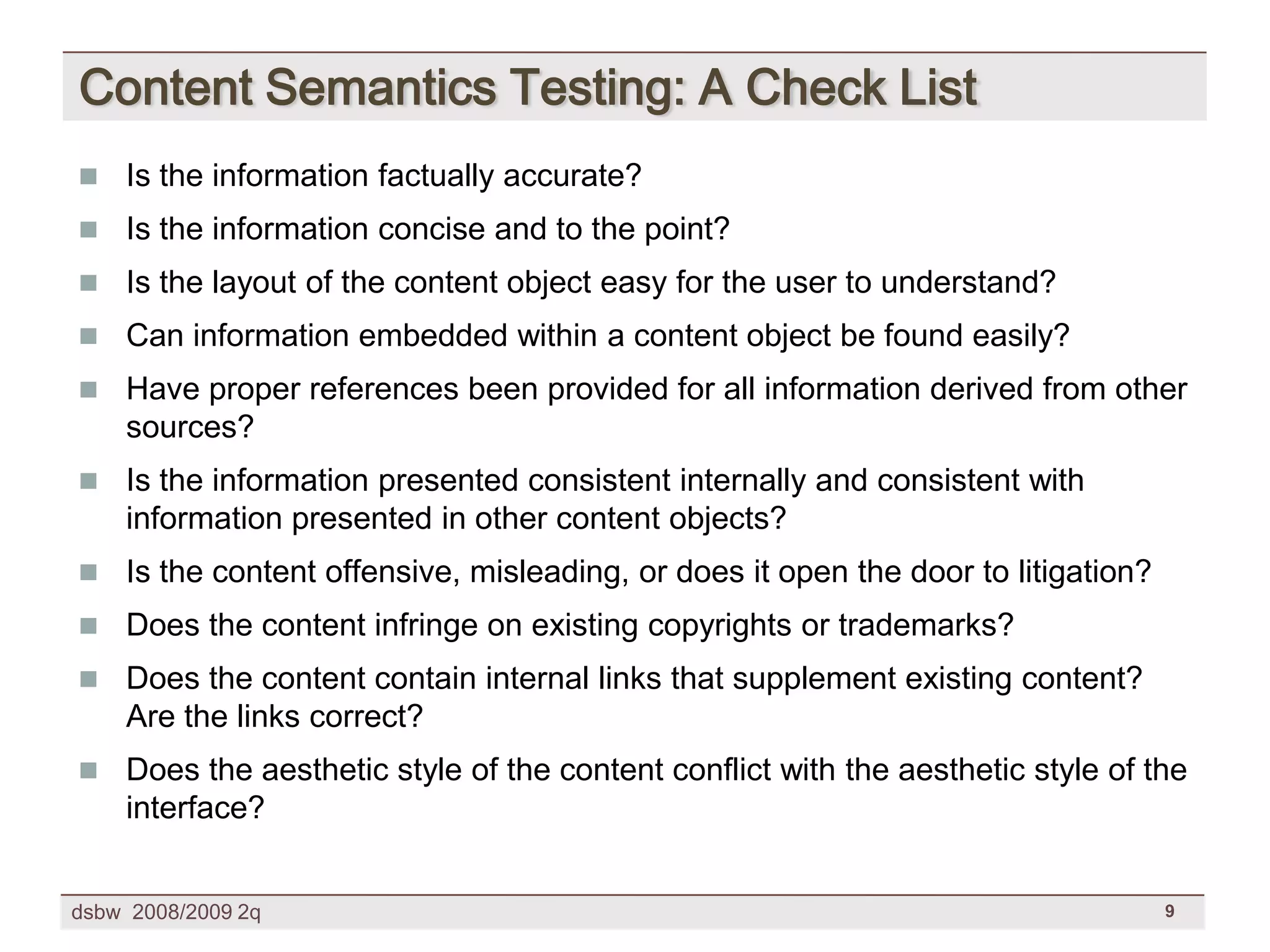 Content Semantics Testing: A Check List

- Is the information factually accurate?
- Is the information concise and to the point?
- Is the layout of the content object easy for the user to understand?
- Can information embedded within a content object be found easily?
- Have proper references been provided for all information derived from other sources?
- Is the information presented consistent internally and consistent with information presented in other content objects?
- Is the content offensive, misleading, or does it open the door to litigation?
- Does the content infringe on existing copyrights or trademarks?
- Does the content contain internal links that supplement existing content? Are the links correct?
- Does the aesthetic style of the content conflict with the aesthetic style of the interface?

dsbw 2008/2009 2q

9